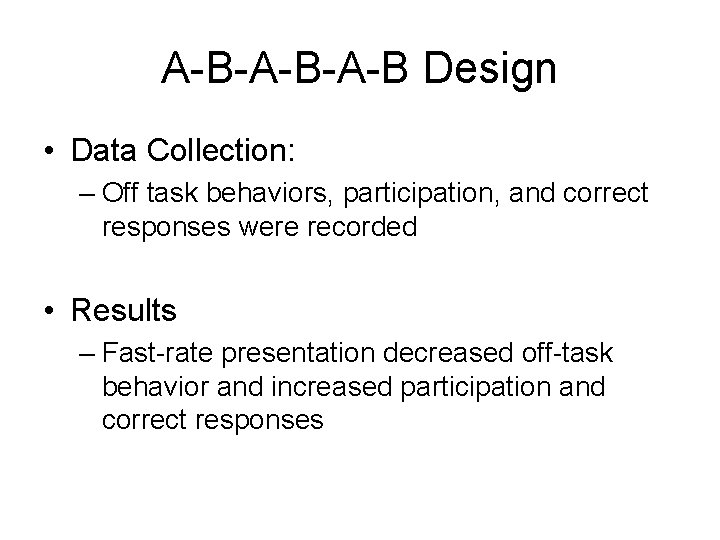 A-B-A-B-A-B Design

• Data Collection:
– Off task behaviors, participation, and correct responses were recorded

• Results
– Fast-rate presentation decreased off-task behavior and increased participation and correct responses